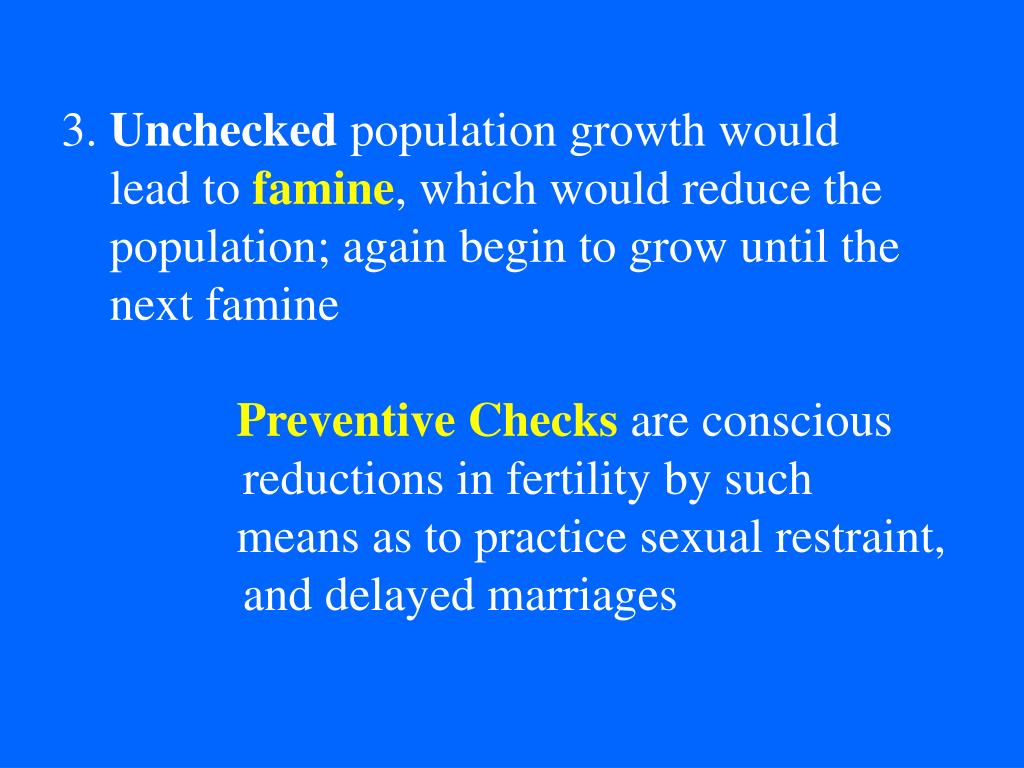 3. Unchecked population growth would lead to famine, which would reduce the population; again begin to grow until the next famine

Preventive Checks are conscious reductions in fertility by such means as to practice sexual restraint, and delayed marriages